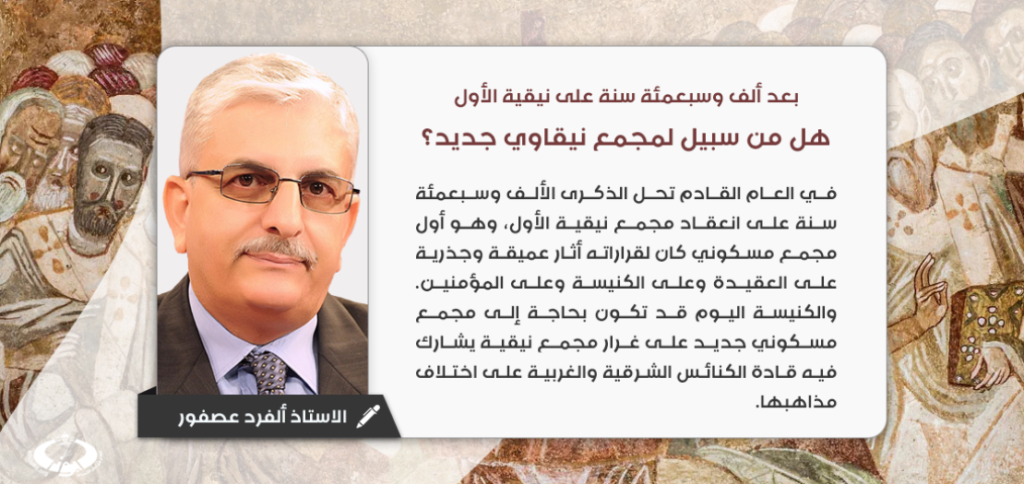 بعد ألف وسبعمئة سنة على نيقية الأول

هل من سبيل لمجمع نيقاوي جديد؟

في العام القادم تحل الذكرى الألف وسبعمئة سنة على انعقاد مجمع نيقية الأول، وهو أول مجمع مسكوني كان لقراراته آثار عميقة وجذرية على العقيدة وعلى الكنيسة وعلى المؤمنين. والكنيسة اليوم قد تكون بحاجة إلى مجمع مسكوني جديد على غرار مجمع نيقية يشارك فيه قادة الكنائس الشرقية والغربية على اختلاف مذاهبها.

الاستاذ ألفرد عصفور